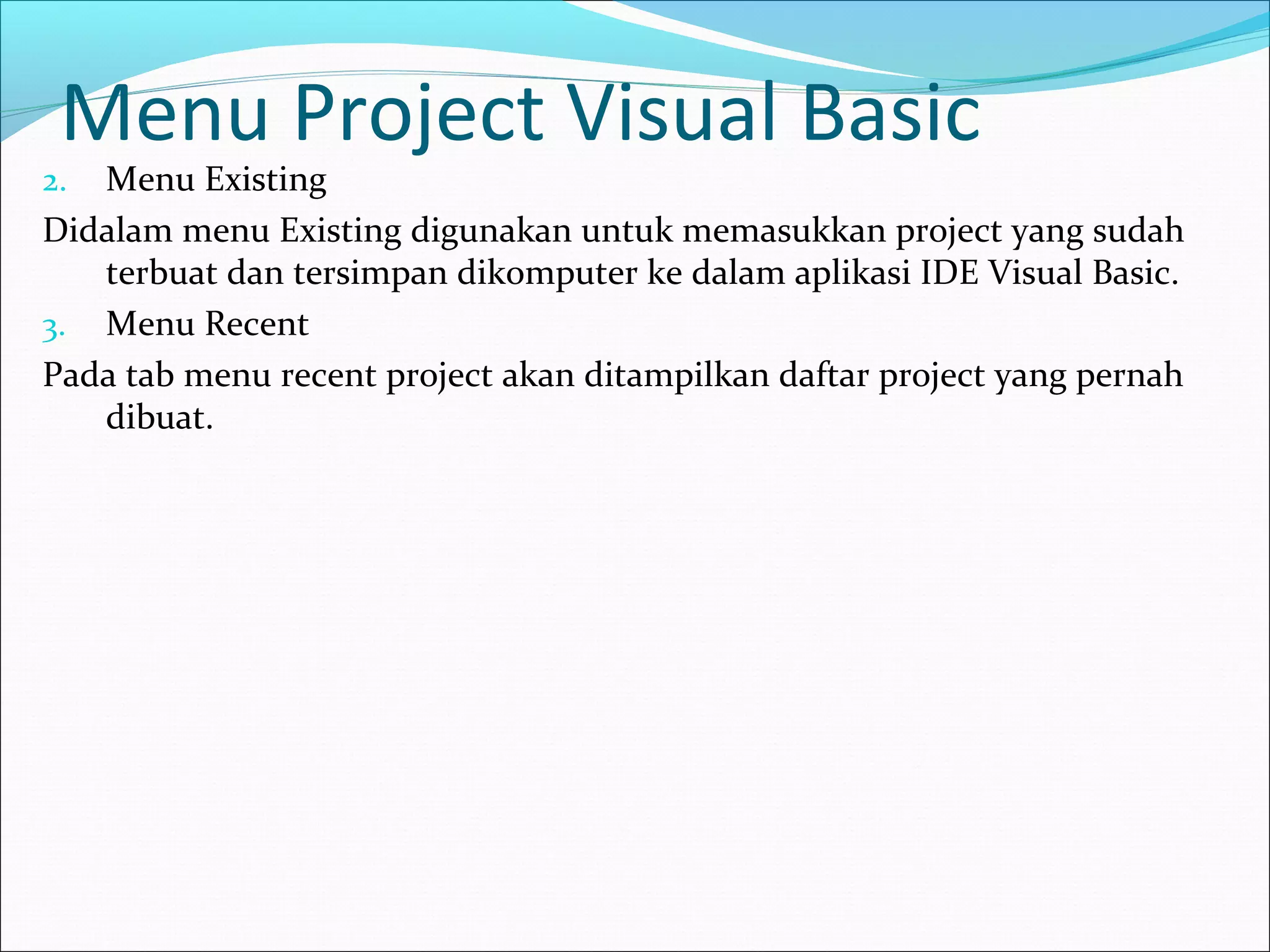 Menu Project Visual Basic

2. Menu Existing

Didalam menu Existing digunakan untuk memasukkan project yang sudah terbuat dan tersimpan dikomputer ke dalam aplikasi IDE Visual Basic.

3. Menu Recent

Pada tab menu recent project akan ditampilkan daftar project yang pernah dibuat.